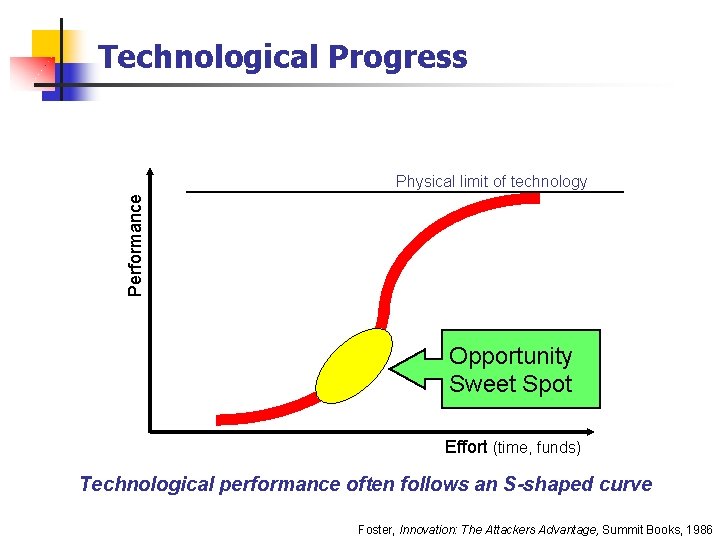 Technological Progress

Physical limit of technology

Performance

Opportunity Sweet Spot

Effort (time, funds)

Technological performance often follows an S-shaped curve

Foster, Innovation: The Attackers Advantage, Summit Books, 1986